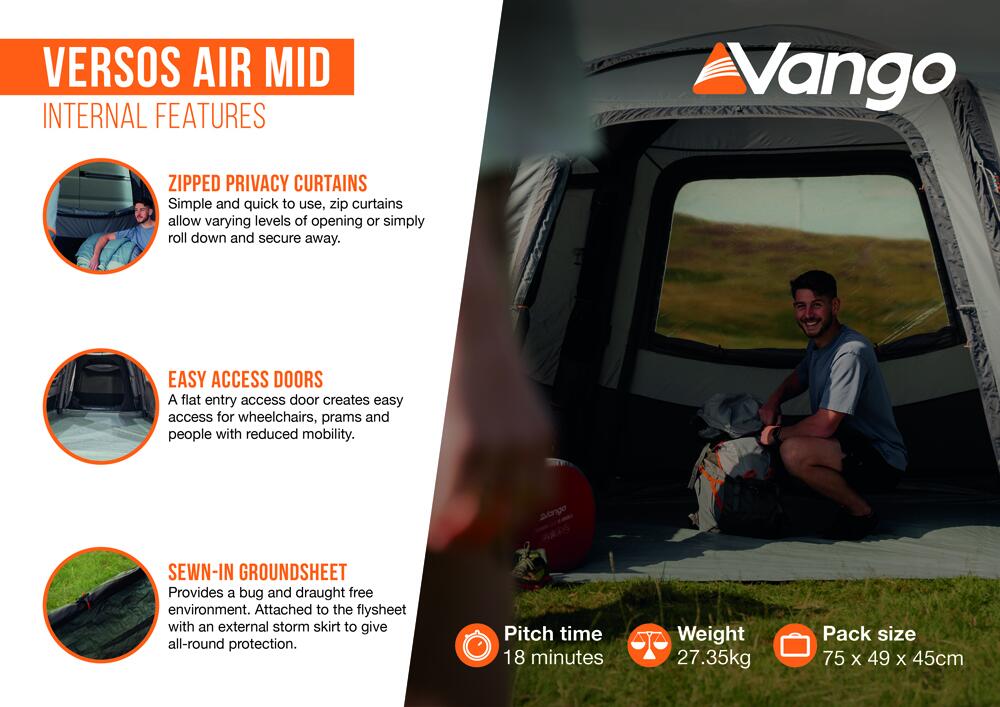 VERSOS AIR MID
INTERNAL FEATURES

ZIPPED PRIVACY CURTAINS
Simple and quick to use, zip curtains allow varying levels of opening or simply roll down and secure away.

EASY ACCESS DOORS
A flat entry access door creates easy access for wheelchairs, prams and people with reduced mobility.

SEWN-IN GROUNDSHEET
Provides a bug and draught free environment. Attached to the flysheet with an external storm skirt to give all-round protection.

Vango

Vango

Pitch time
18 minutes

Weight
27.35kg

Pack size
75 x 49 x 45cm